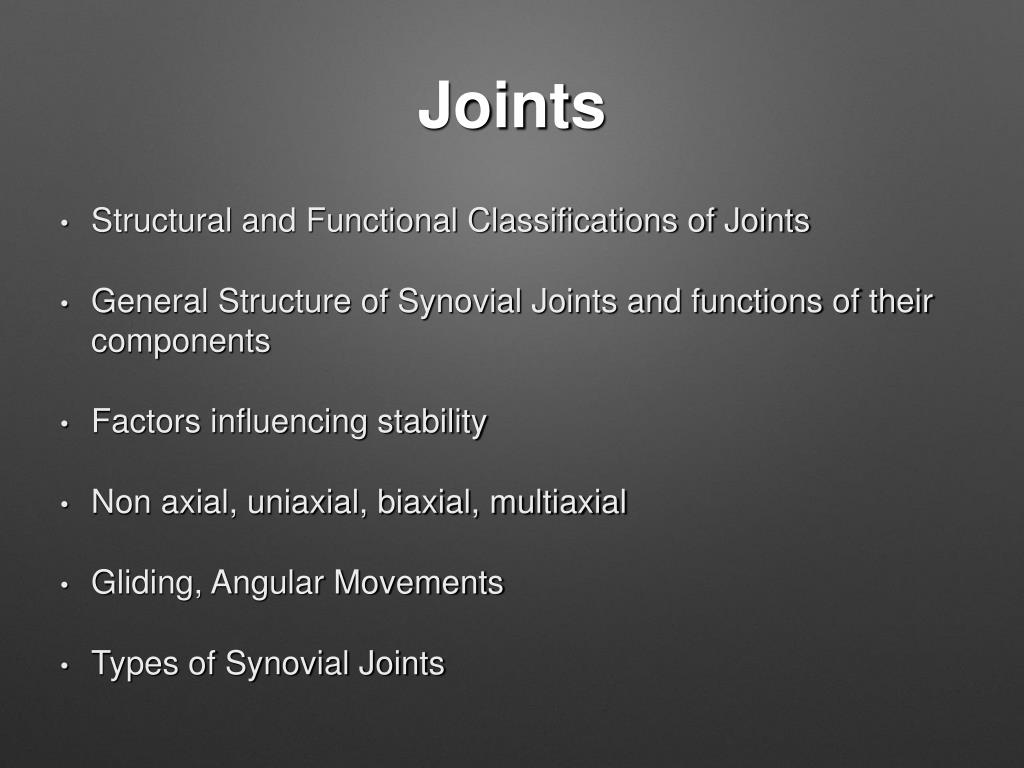 Joints

• Structural and Functional Classifications of Joints

• General Structure of Synovial Joints and functions of their components

• Factors influencing stability

• Non axial, uniaxial, biaxial, multiaxial

• Gliding, Angular Movements

• Types of Synovial Joints